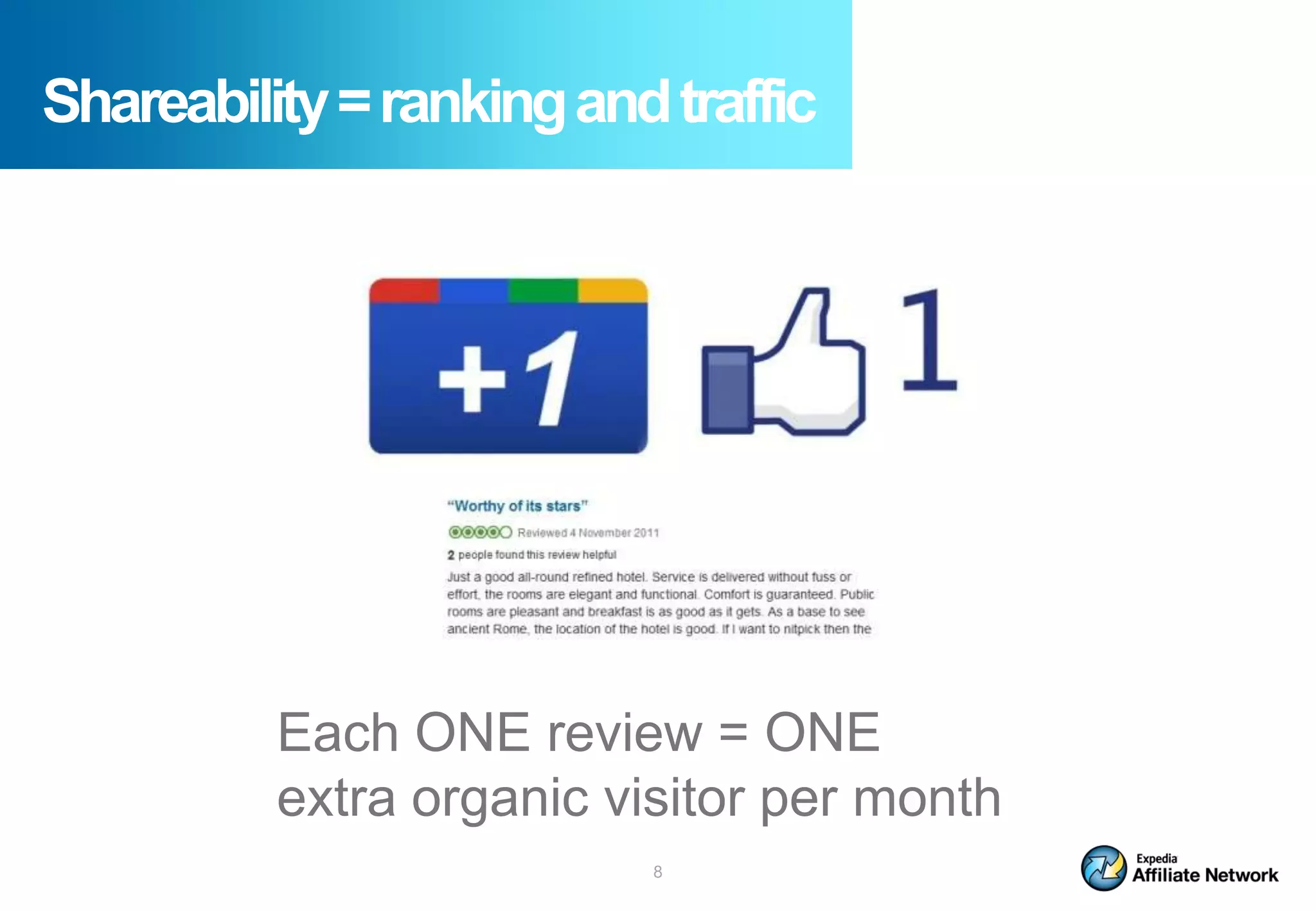 Shareability = ranking and traffic

+1

1

"Worthy of its stars"

Reviewed 4 November 2011

2 people found this review helpful

Just a good all-round refined hotel. Service is delivered without fuss or effort, the rooms are elegant and functional. Comfort is guaranteed. Public rooms are pleasant and breakfast is as good as it gets. As a base to see ancient Rome, the location of the hotel is good. If I want to nitpick then the

Each ONE review = ONE extra organic visitor per month

8

Expedia Affiliate Network